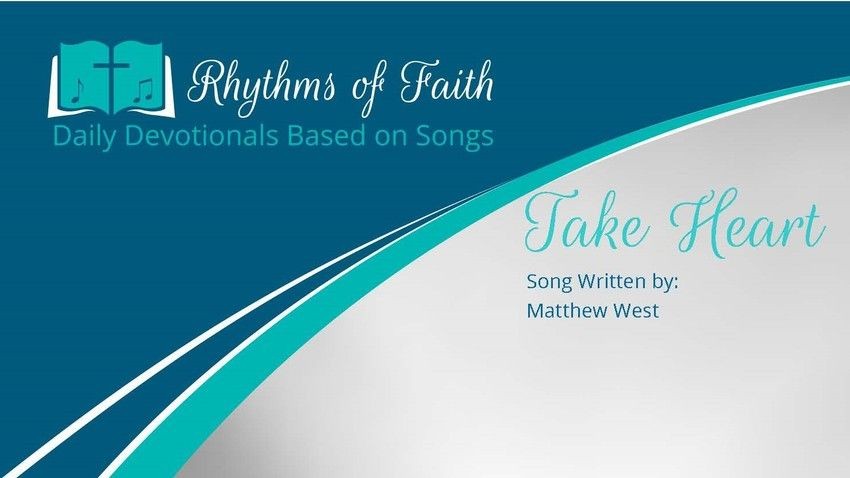 Rhythms of Faith
Daily Devotionals Based on Songs

Take Heart
Song Written by:
Matthew West